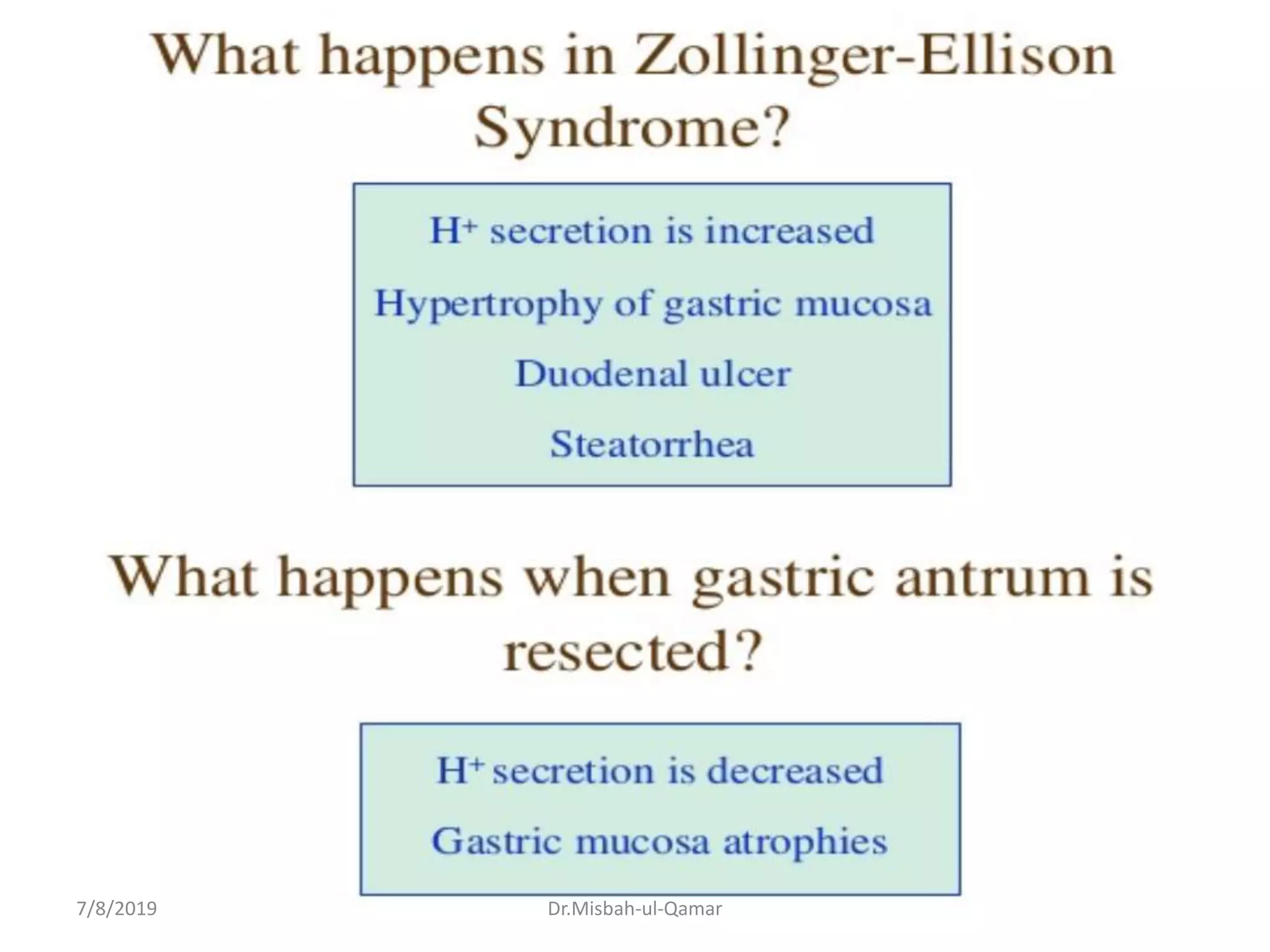 What happens in Zollinger-Ellison Syndrome?

$H^+$ secretion is increased

Hypertrophy of gastric mucosa

Duodenal ulcer

Steatorrhea

What happens when gastric antrum is resected?

$H^+$ secretion is decreased

Gastric mucosa atrophies

7/8/2019

Dr.Misbah-ul-Qamar